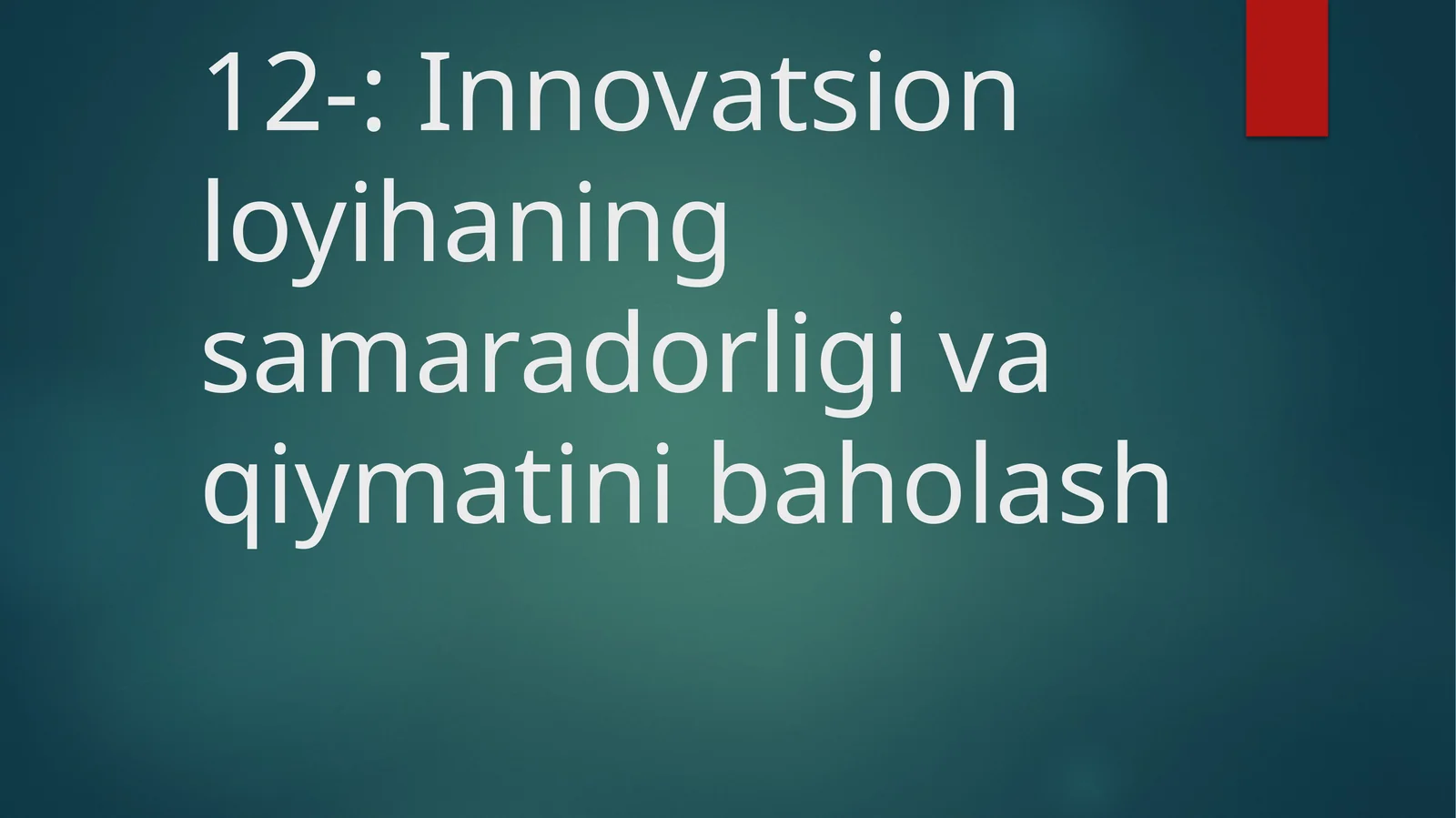 12-: Innovatsion loyihaning samaradorligi va qiymatini baholash